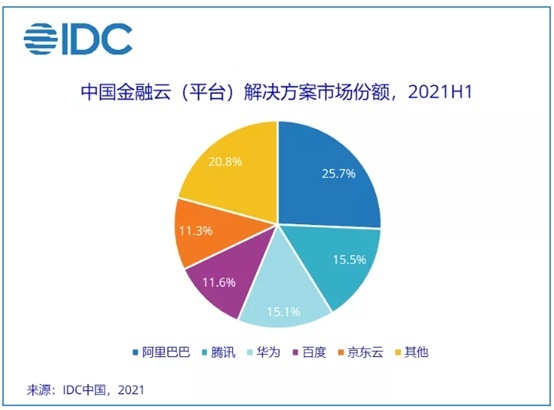 IDC

中国金融云（平台）解决方案市场份额，2021H1

25.7%
15.5%
15.1%
11.6%
11.3%
20.8%

阿里巴巴 腾讯 华为 百度 京东云 其他

来源：IDC中国，2021